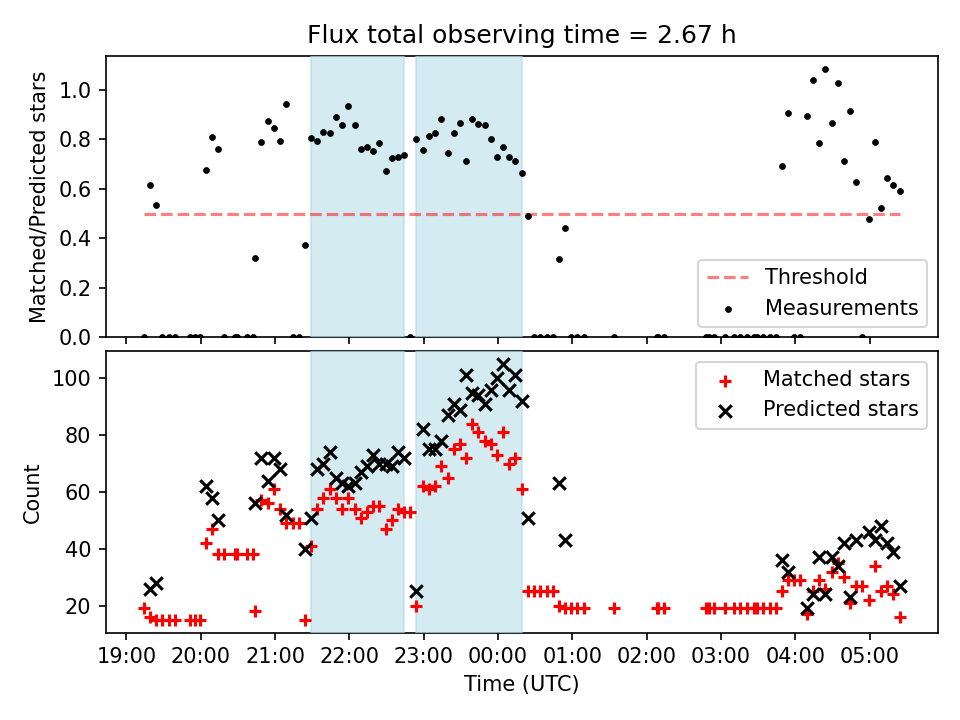 Flux total observing time = 2.67 h

Matched/Predicted stars

1.0
0.8
0.6
0.4
0.2
0.0

Threshold
Measurements

Count

100
80
60
40
20

Matched stars
Predicted stars

19:00 20:00 21:00 22:00 23:00 00:00 01:00 02:00 03:00 04:00 05:00

Time (UTC)